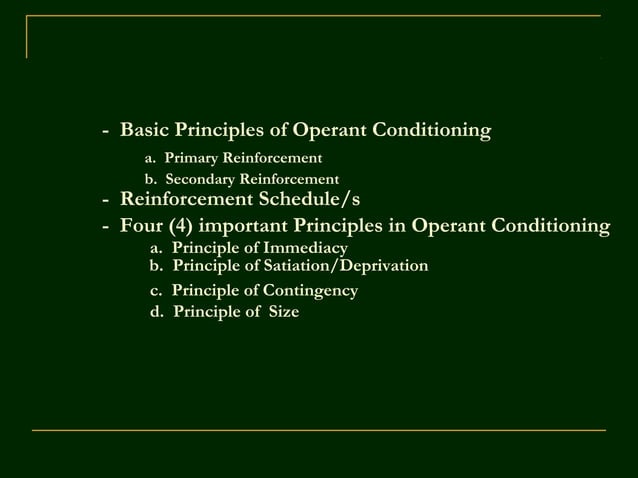 - Basic Principles of Operant Conditioning
a. Primary Reinforcement
b. Secondary Reinforcement
- Reinforcement Schedule/s
- Four (4) important Principles in Operant Conditioning
a. Principle of Immediacy
b. Principle of Satiation/Deprivation
c. Principle of Contingency
d. Principle of Size